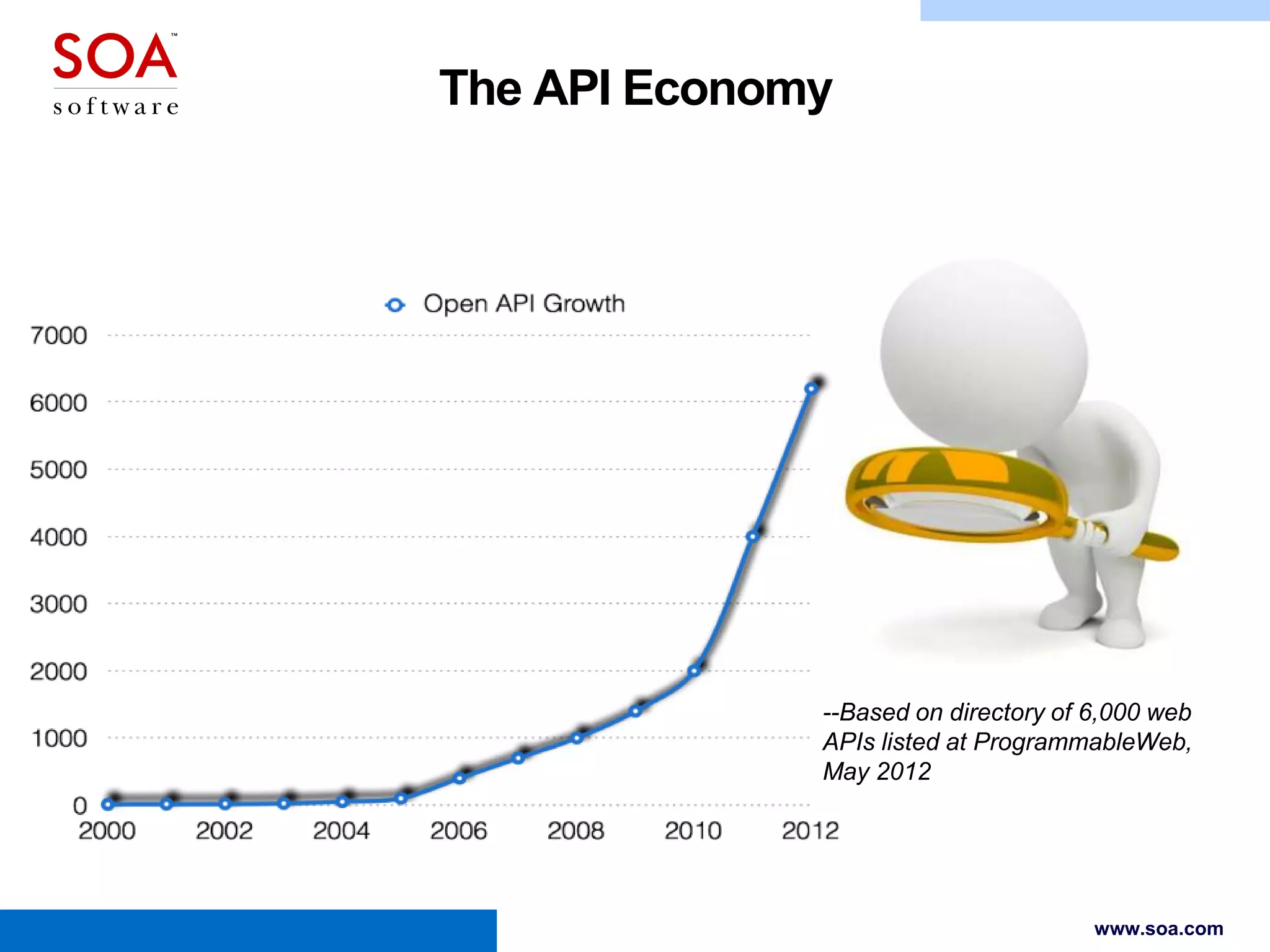 SOA™
software

The API Economy

Open API Growth

7000
6000
5000
4000
3000
2000
1000
0

2000 2002 2004 2006 2008 2010 2012

--Based on directory of 6,000 web APIs listed at ProgrammableWeb, May 2012

www.soa.com